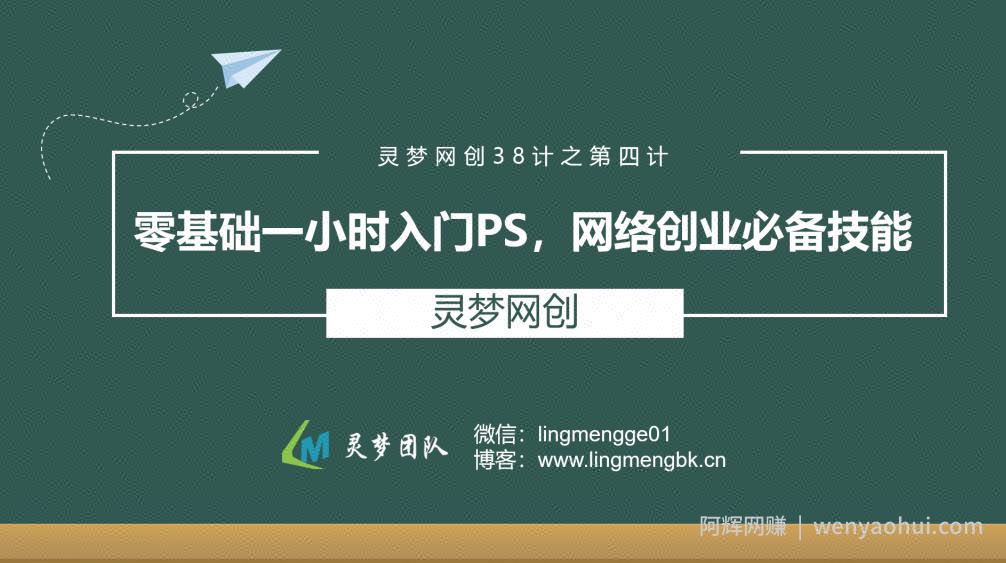 灵梦网创38计之第四计

零基础一小时入门PS，网络创业必备技能

灵梦网创

LM 灵梦团队

微信：lingmengge01
博客：www.lingmengbk.cn

阿辉网赚 | wenyaohui.com